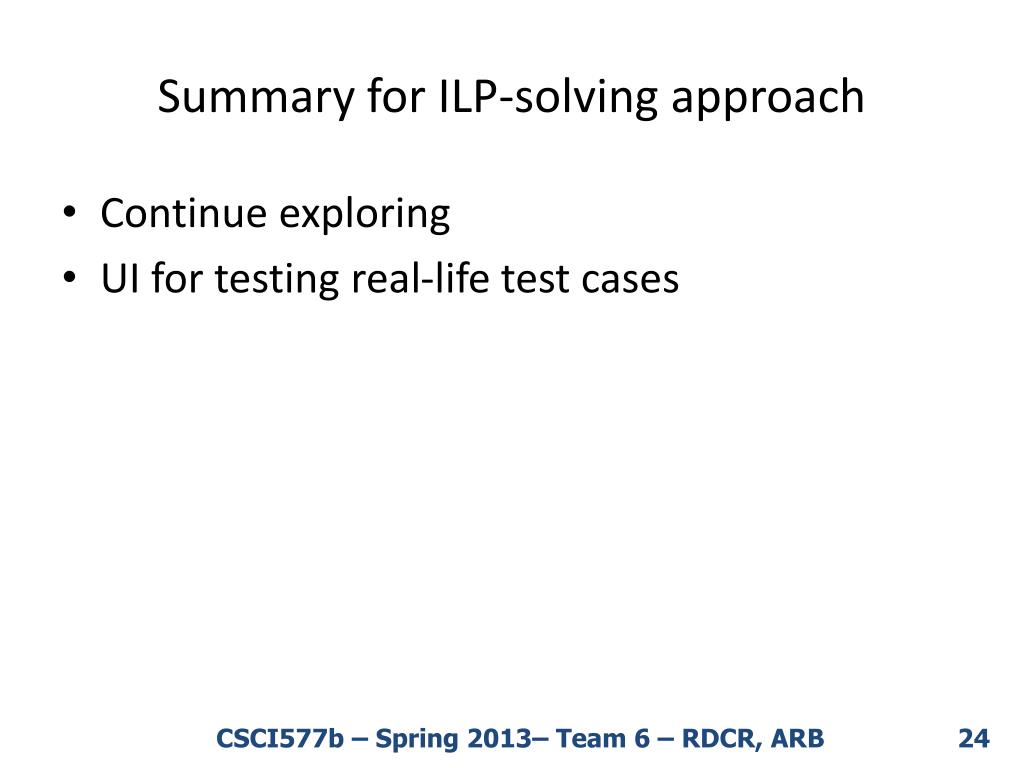 Summary for ILP-solving approach

• Continue exploring
• UI for testing real-life test cases

CSCI577b – Spring 2013– Team 6 – RDCR, ARB

24